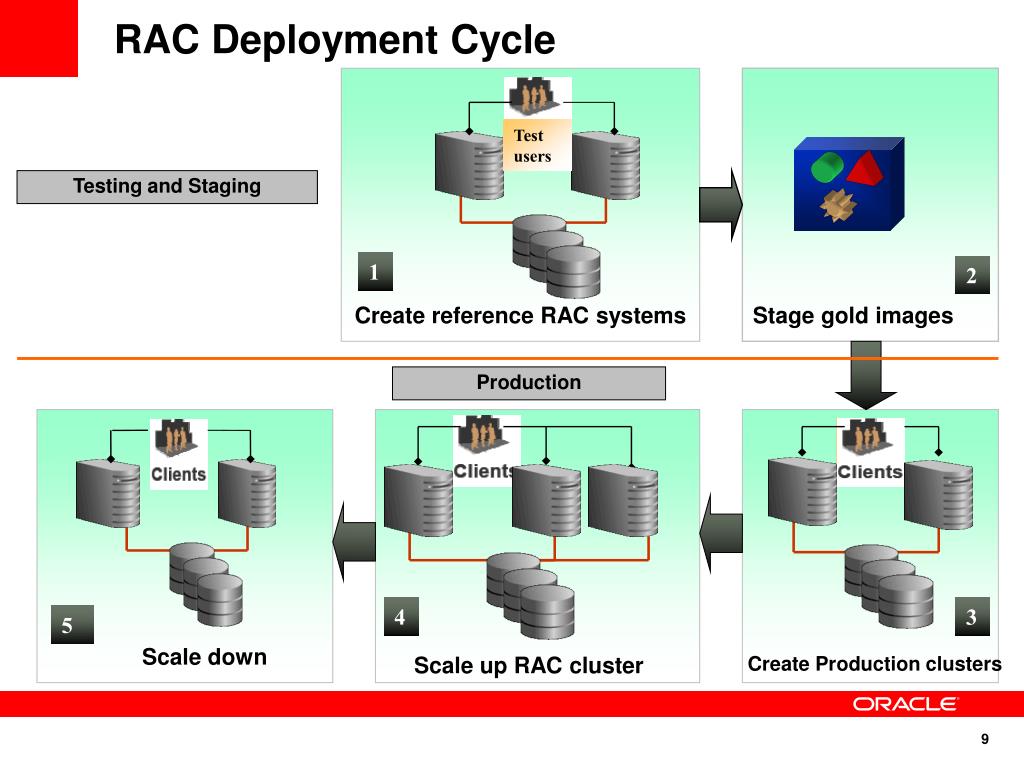 RAC Deployment Cycle

Testing and Staging

Test users

1

Create reference RAC systems

2

Stage gold images

Production

Clients

5

Scale down

Clients

4

Scale up RAC cluster

Clients

3

Create Production clusters

ORACLE

9